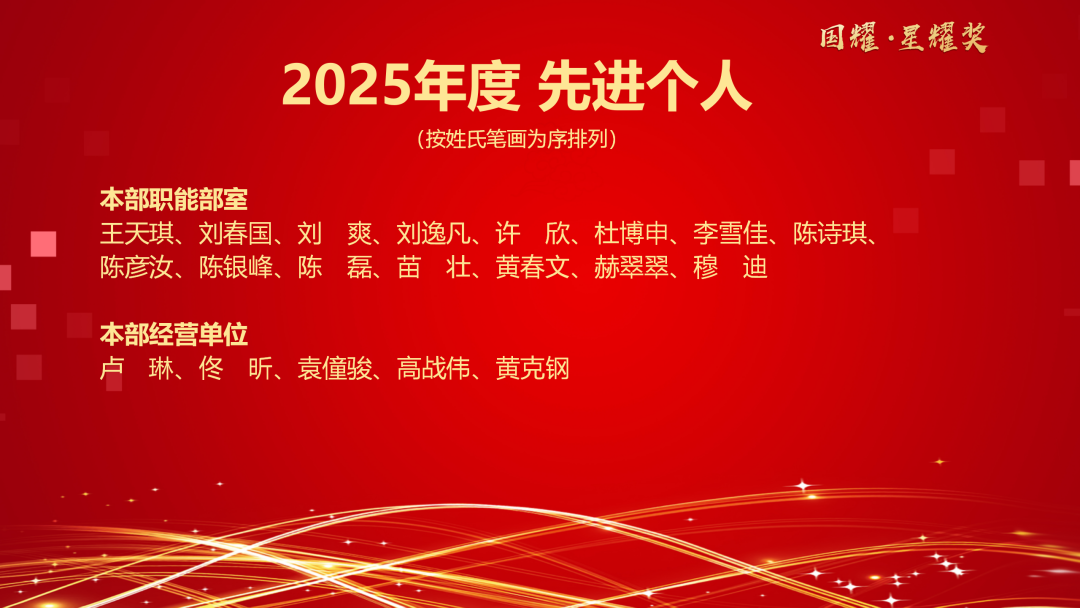 国耀·星耀奖

2025年度 先进个人

（按姓氏笔画为序排列）

本部职能部室
王天琪、刘春国、刘　爽、刘逸凡、许　欣、杜博申、李雪佳、陈诗琪、陈彦汝、陈银峰、陈　磊、苗　壮、黄春文、赫翠翠、穆　迪

本部经营单位
卢　琳、佟　昕、袁僮骏、高战伟、黄克钢